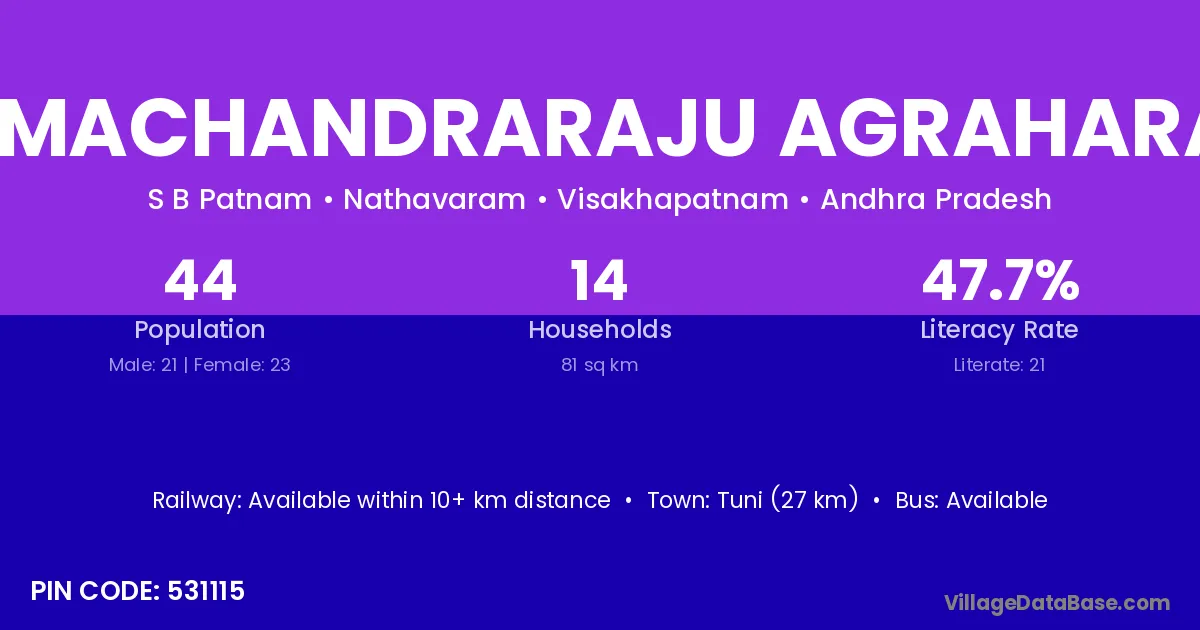 MACHANDRARAJU AGRAHARA

S B Patnam • Nathavaram • Visakhapatnam • Andhra Pradesh

44
Population
Male: 21 | Female: 23

14
Households
81 sq km

47.7%
Literacy Rate
Literate: 21

Railway: Available within 10+ km distance • Town: Tuni (27 km) • Bus: Available

PIN CODE: 531115

VillageDataBase.com